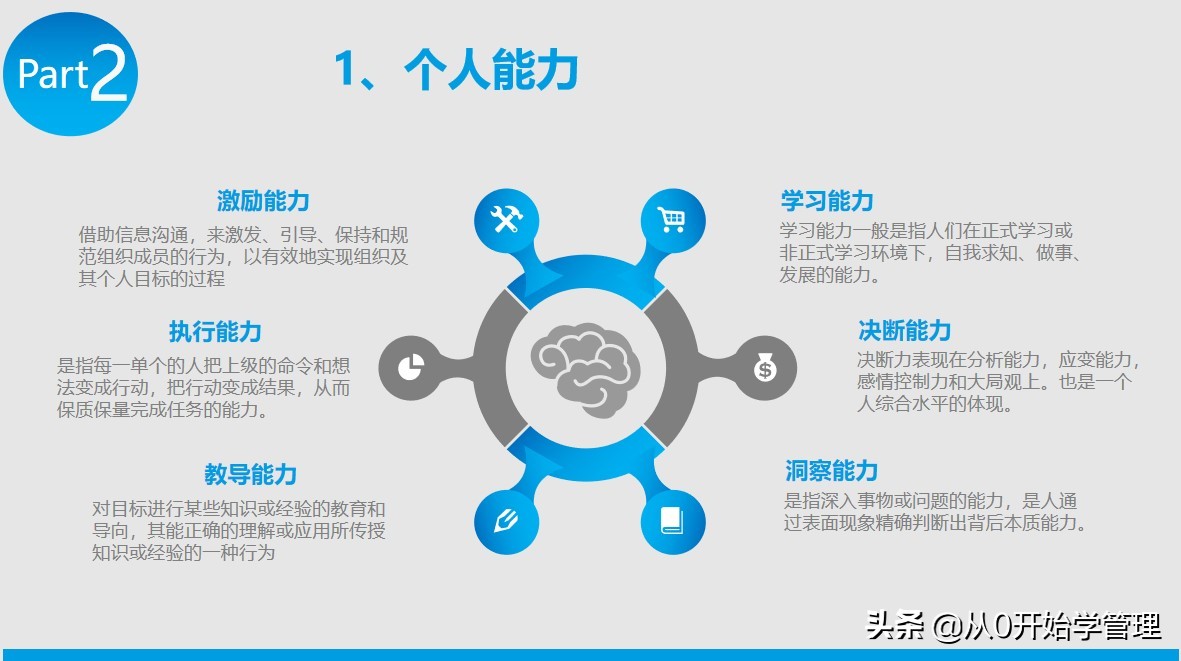 Part2

1、个人能力

激励能力
借助信息沟通，来激发、引导、保持和规范组织成员的行为，以有效地实现组织及其个人目标的过程

执行能力
是指每一单个的人把上级的命令和想法变成行动，把行动变成结果，从而保质保量完成任务的能力。

教导能力
对目标进行某些知识或经验的教育和导向，其能正确的理解或应用所传授知识或经验的一种行为

学习能力
学习能力一般是指人们在正式学习或非正式学习环境下，自我求知、做事、发展的能力。

决断能力
决断力表现在分析能力，应变能力，感情控制力和大局观上。也是一个人综合水平的体现。

洞察能力
是指深入事物或问题的能力，是人通过表面现象精确判断出背后本质能力。

头条 @从0开始学管理